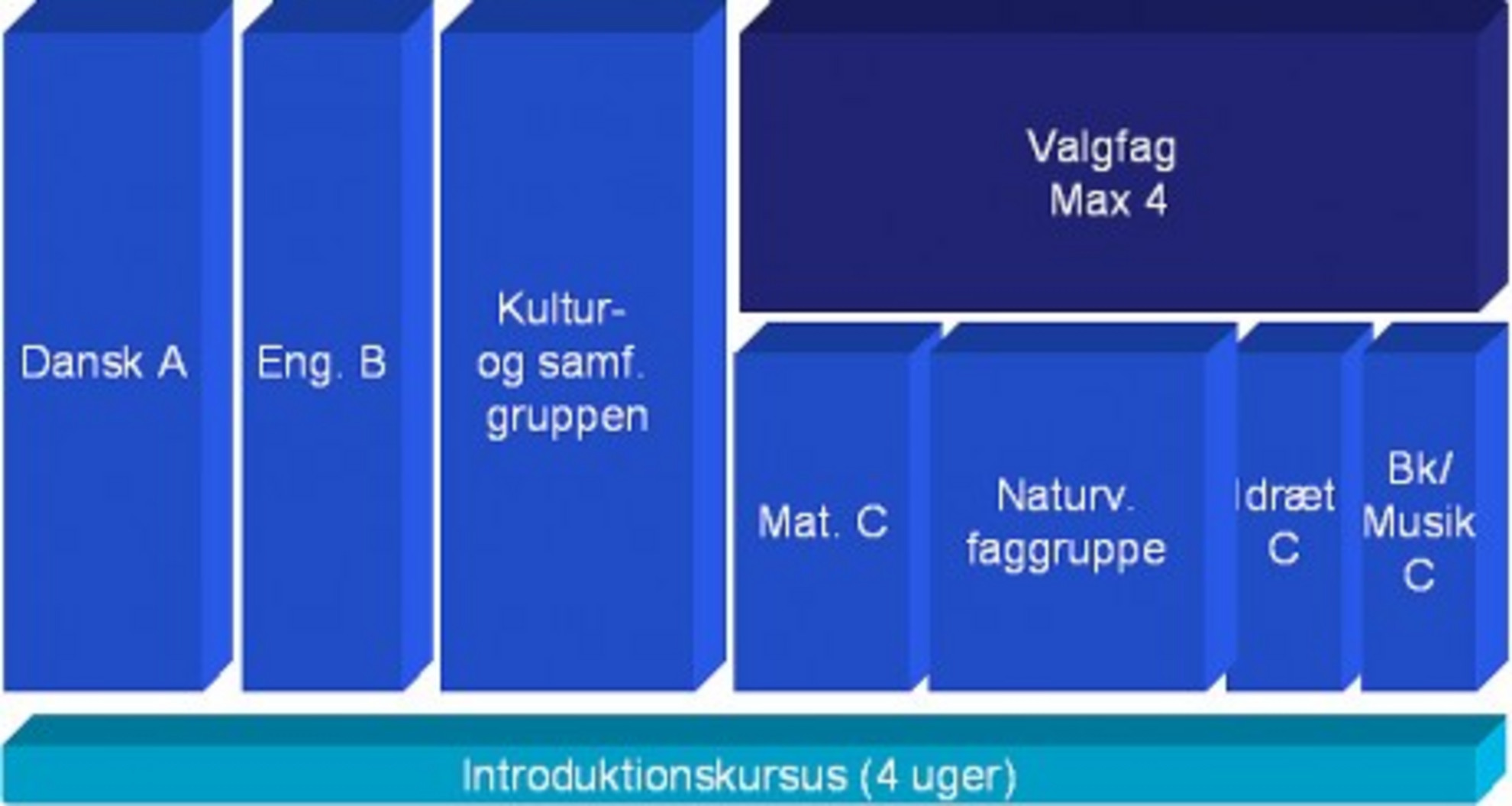 Dansk A

Eng. B

Kultur- og samf. gruppen

Valgfag
Max 4

Mat. C

Naturv. faggruppe

Idræt C

Bk/ Musik C

Introduktionskursus (4 uger)